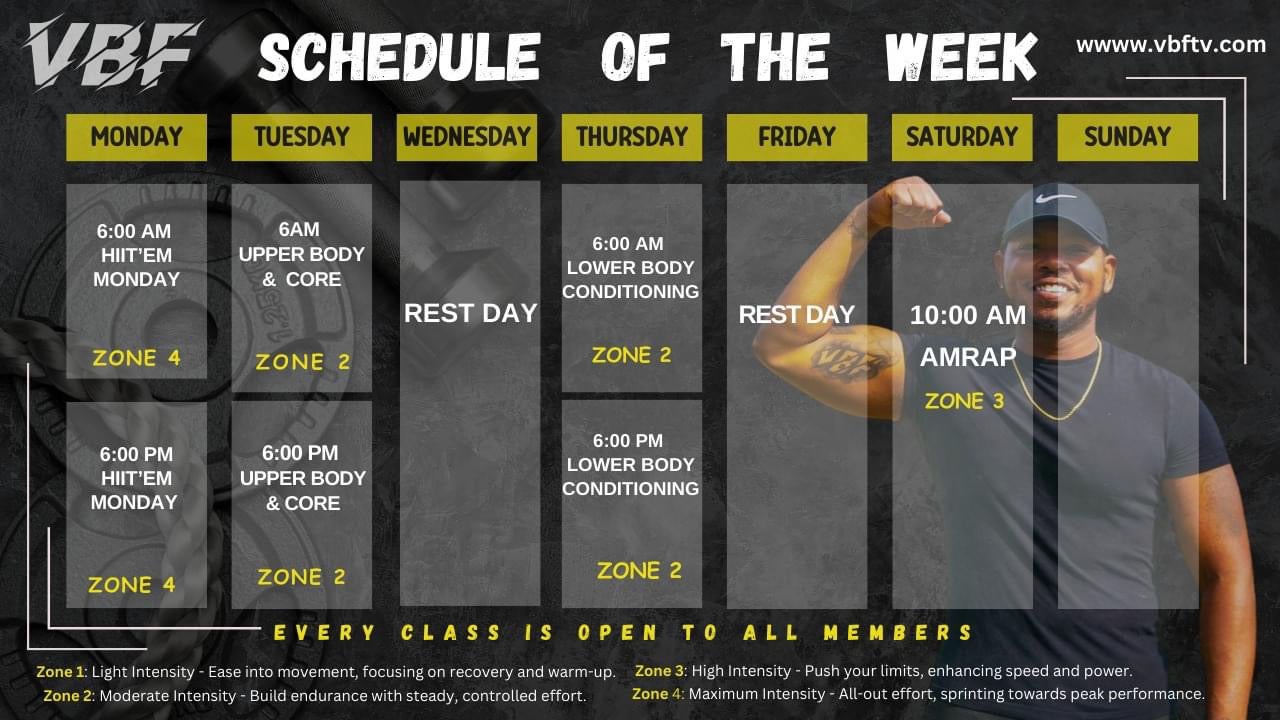 VBF

SCHEDULE OF THE WEEK

wwww.vbftv.com

| MONDAY | TUESDAY | WEDNESDAY | THURSDAY | FRIDAY | SATURDAY | SUNDAY |
|---|---|---|---|---|---|---|
| 6:00 AM HIIT'EM MONDAY ZONE 4 | 6AM UPPER BODY & CORE ZONE 2 | REST DAY | 6:00 AM LOWER BODY CONDITIONING ZONE 2 | REST DAY | 10:00 AM AMRAP ZONE 3 | |
| 6:00 PM HIIT'EM MONDAY ZONE 4 | 6:00 PM UPPER BODY & CORE ZONE 2 | | 6:00 PM LOWER BODY CONDITIONING ZONE 2 | | | |

VBF

EVERY CLASS IS OPEN TO ALL MEMBERS

Zone 1: Light Intensity - Ease into movement, focusing on recovery and warm-up.
Zone 2: Moderate Intensity - Build endurance with steady, controlled effort.
Zone 3: High Intensity - Push your limits, enhancing speed and power.
Zone 4: Maximum Intensity - All-out effort, sprinting towards peak performance.